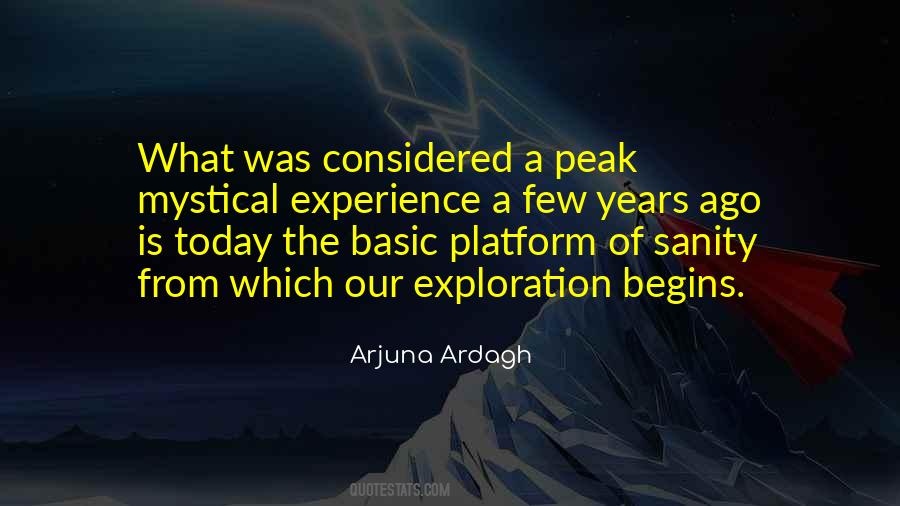 What was considered a peak mystical experience a few years ago is today the basic platform of sanity from which our exploration begins.

Arjuna Ardagh

QUOTESTATS.COM